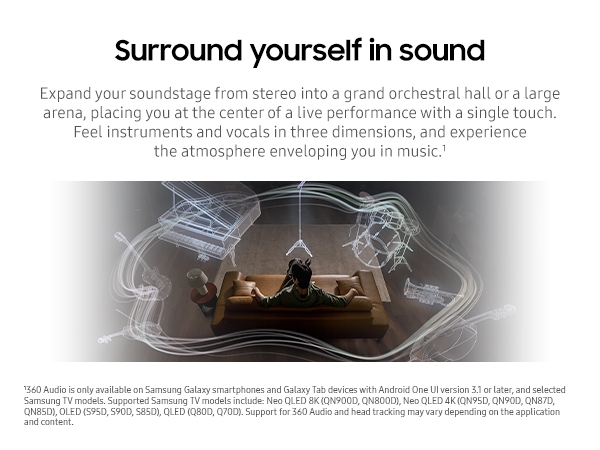 Surround yourself in sound

Expand your soundstage from stereo into a grand orchestral hall or a large arena, placing you at the center of a live performance with a single touch. Feel instruments and vocals in three dimensions, and experience the atmosphere enveloping you in music.$^1$

$^1$360 Audio is only available on Samsung Galaxy smartphones and Galaxy Tab devices with Android One UI version 3.1 or later, and selected Samsung TV models. Supported Samsung TV models include: Neo QLED 8K (QN900D, QN800D), Neo QLED 4K (QN95D, QN90D, QN87D, QN85D), OLED (S95D, S90D, S85D), QLED (Q80D, Q70D). Support for 360 Audio and head tracking may vary depending on the application and content.